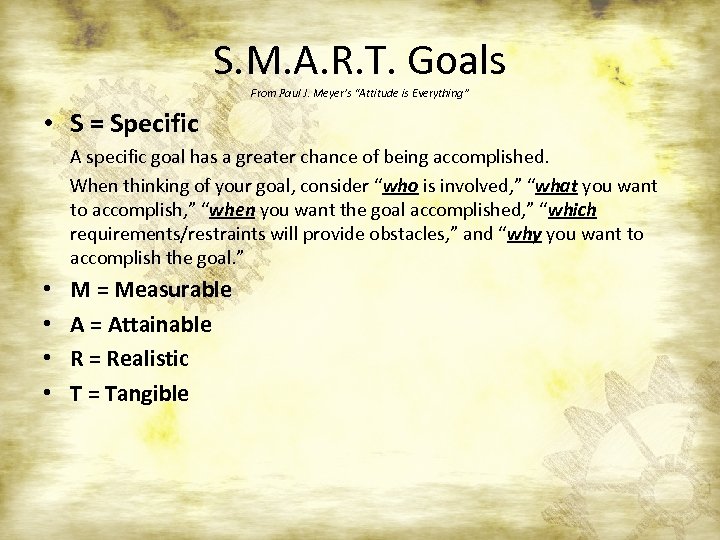 S.M.A.R.T. Goals
From Paul J. Meyer's "Attitude is Everything"

• S = Specific

A specific goal has a greater chance of being accomplished.

When thinking of your goal, consider "who is involved," "what you want to accomplish," "when you want the goal accomplished," "which requirements/restraints will provide obstacles," and "why you want to accomplish the goal."

• M = Measurable
• A = Attainable
• R = Realistic
• T = Tangible